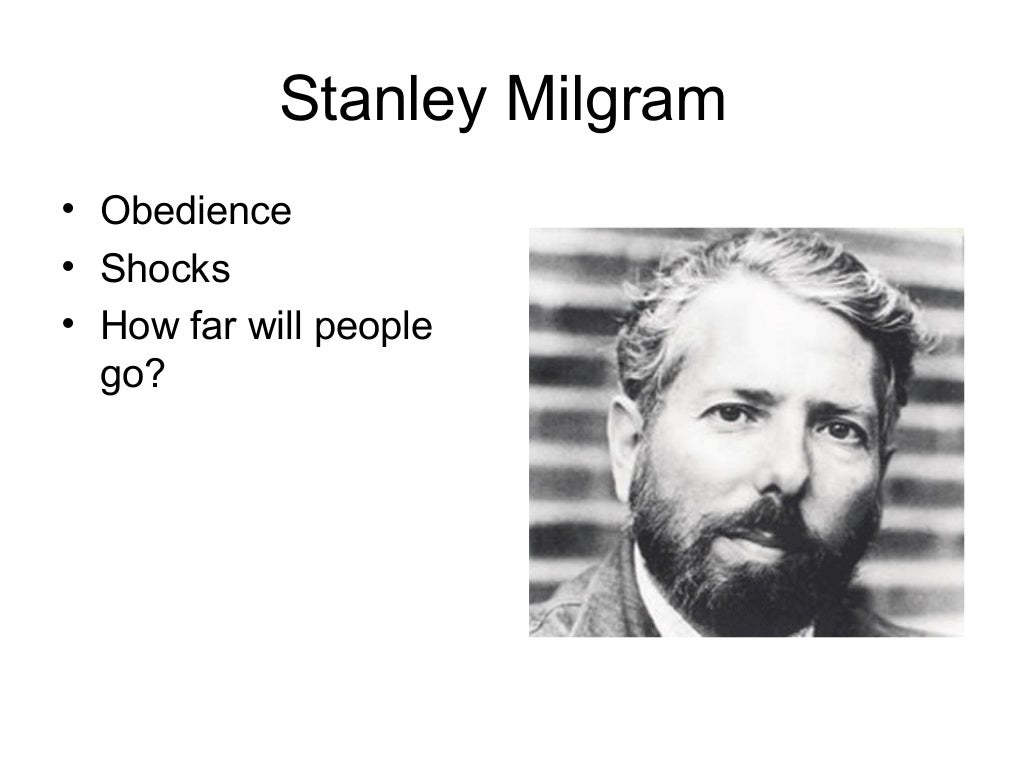 Stanley Milgram

• Obedience
• Shocks
• How far will people go?